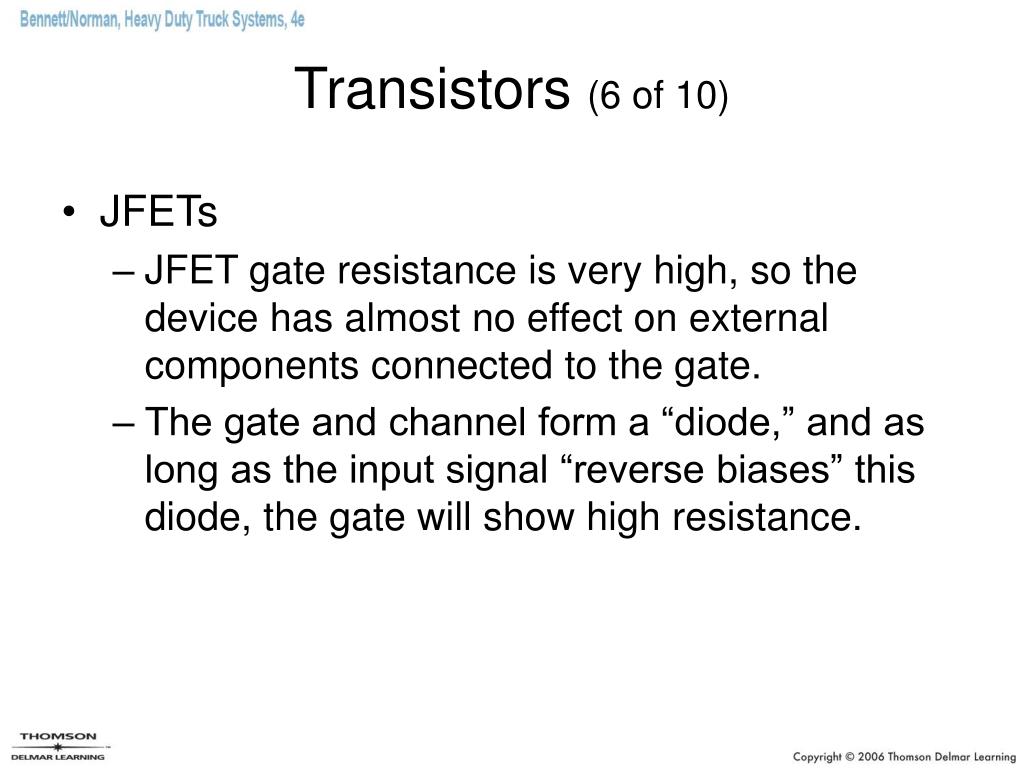 Bennett/Norman, Heavy Duty Truck Systems, 4e

Transistors (6 of 10)

• JFETs
– JFET gate resistance is very high, so the device has almost no effect on external components connected to the gate.
– The gate and channel form a “diode,” and as long as the input signal “reverse biases” this diode, the gate will show high resistance.

THOMSON
DELMAR LEARNING

Copyright © 2006 Thomson Delmar Learning